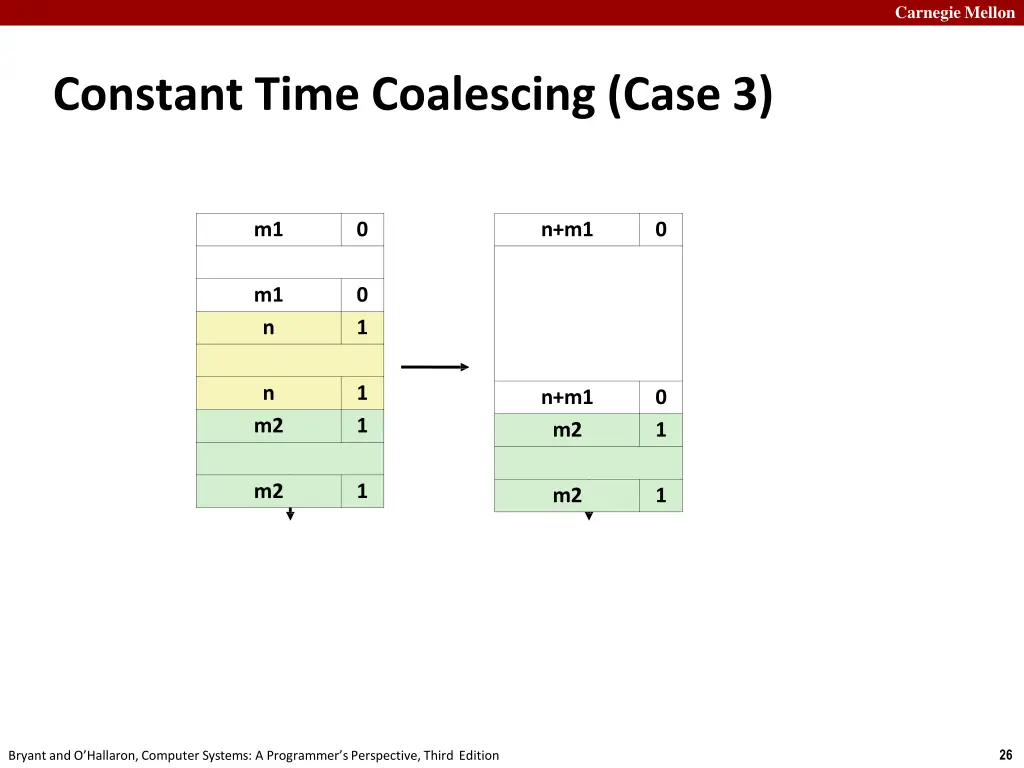 Carnegie Mellon

Constant Time Coalescing (Case 3)

| m1 | 0 |
|---|---|
| | |
| m1 | 0 |
| n | 1 |
| | |
| n | 1 |
| m2 | 1 |
| | |
| m2 | 1 |

| n+m1 | 0 |
|---|---|
| | |
| n+m1 | 0 |
| m2 | 1 |
| | |
| m2 | 1 |

Bryant and O'Hallaron, Computer Systems: A Programmer's Perspective, Third Edition

26